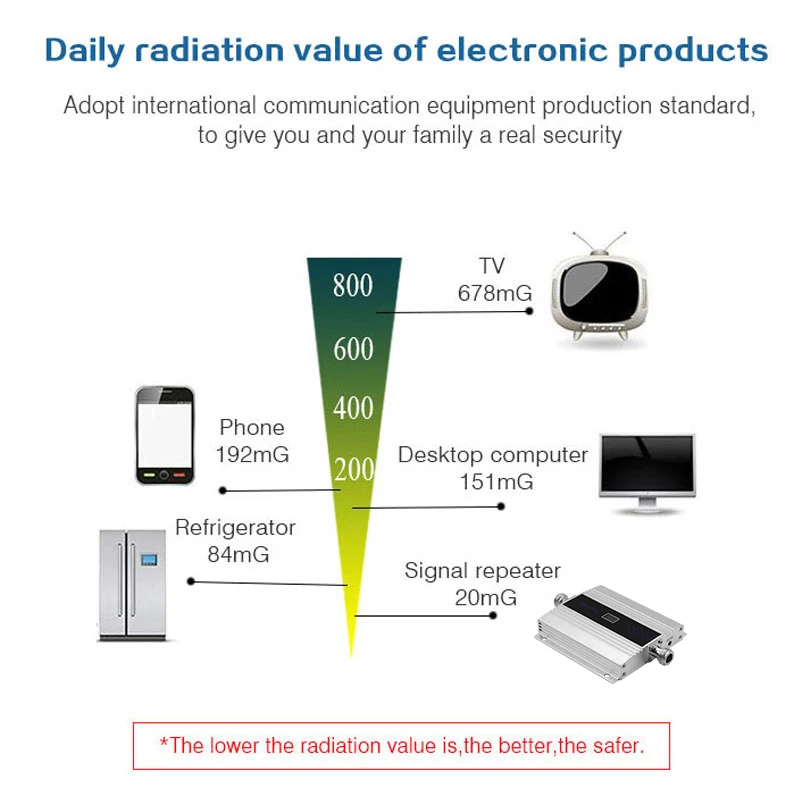 Daily radiation value of electronic products

Adopt international communication equipment production standard, to give you and your family a real security

800
600
400
200

TV
678mG

Phone
192mG

Desktop computer
151mG

Refrigerator
84mG

Signal repeater
20mG

*The lower the radiation value is,the better,the safer.